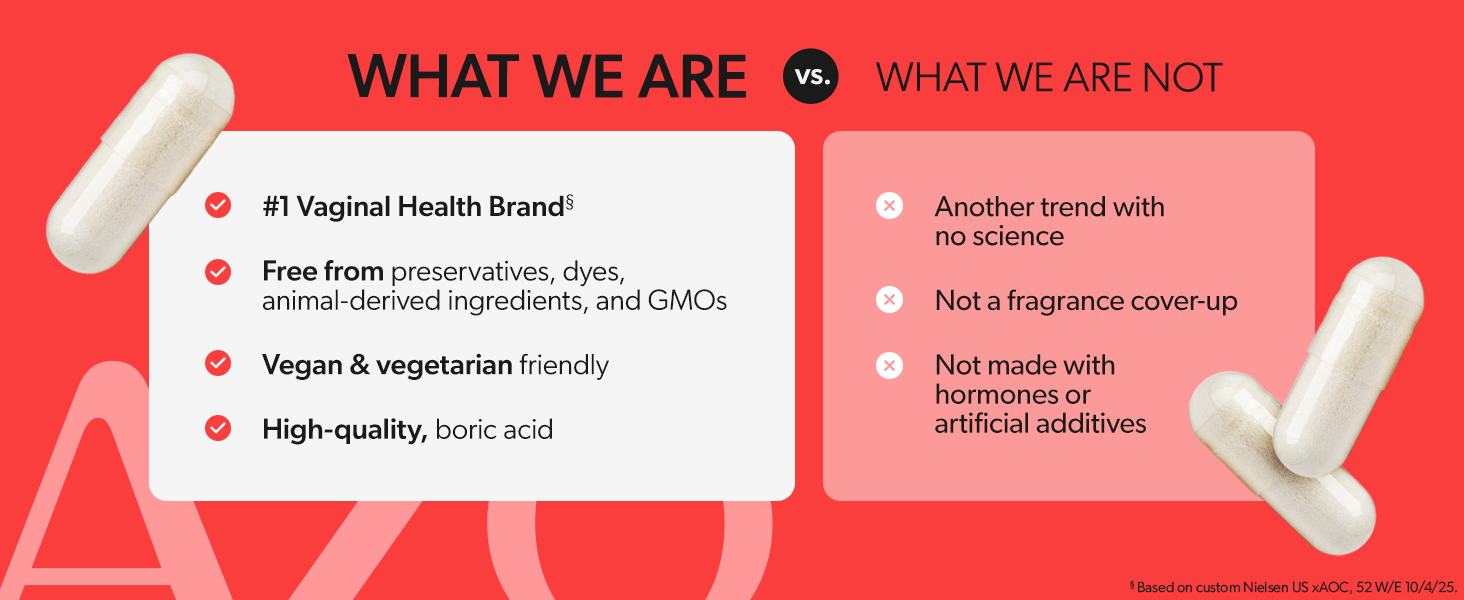 WHAT WE ARE vs. WHAT WE ARE NOT

#1 Vaginal Health Brand§

Free from preservatives, dyes, animal-derived ingredients, and GMOs

Vegan & vegetarian friendly

High-quality, boric acid

Another trend with no science

Not a fragrance cover-up

Not made with hormones or artificial additives

AZO

§ Based on custom Nielsen US xAOC, 52 W/E 10/4/25.